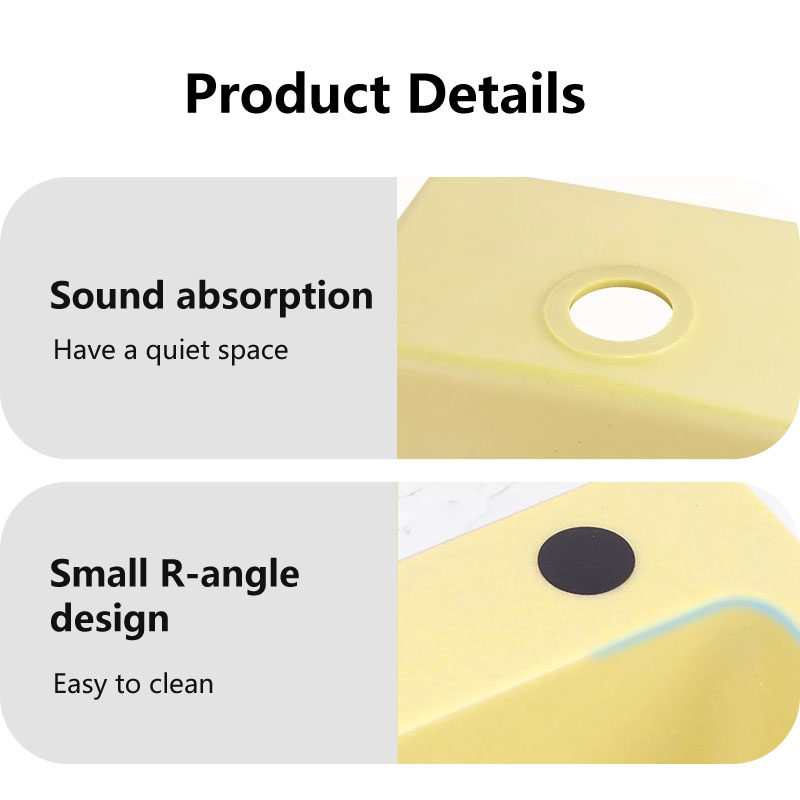 Product Details

Sound absorption

Have a quiet space

Small R-angle design

Easy to clean